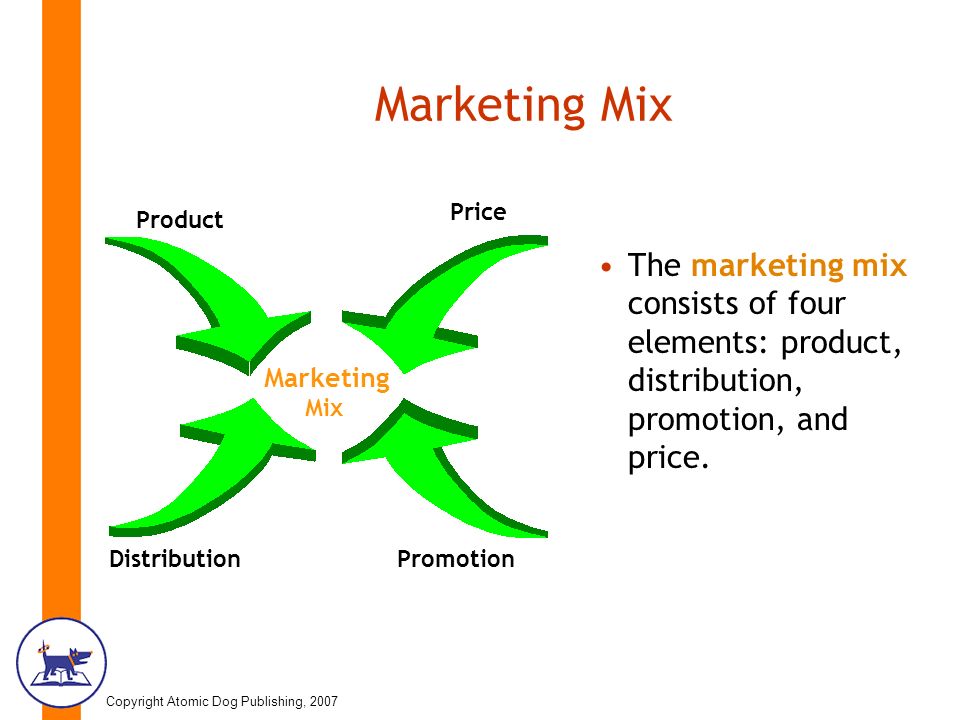 Marketing Mix

Product

Price

Marketing Mix

Distribution

Promotion

• The marketing mix consists of four elements: product, distribution, promotion, and price.

Copyright Atomic Dog Publishing, 2007